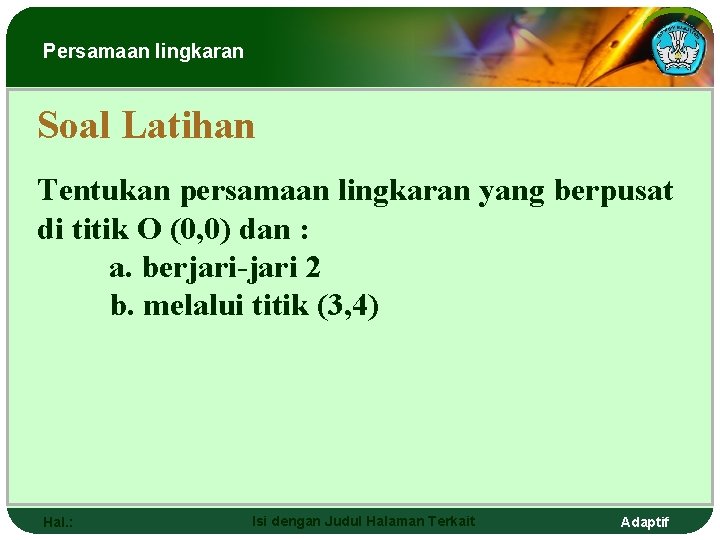 Persamaan lingkaran

Soal Latihan

Tentukan persamaan lingkaran yang berpusat di titik O (0,0) dan :

a. berjari-jari 2

b. melalui titik (3,4)

Hal.:

Isi dengan Judul Halaman Terkait

Adaptif